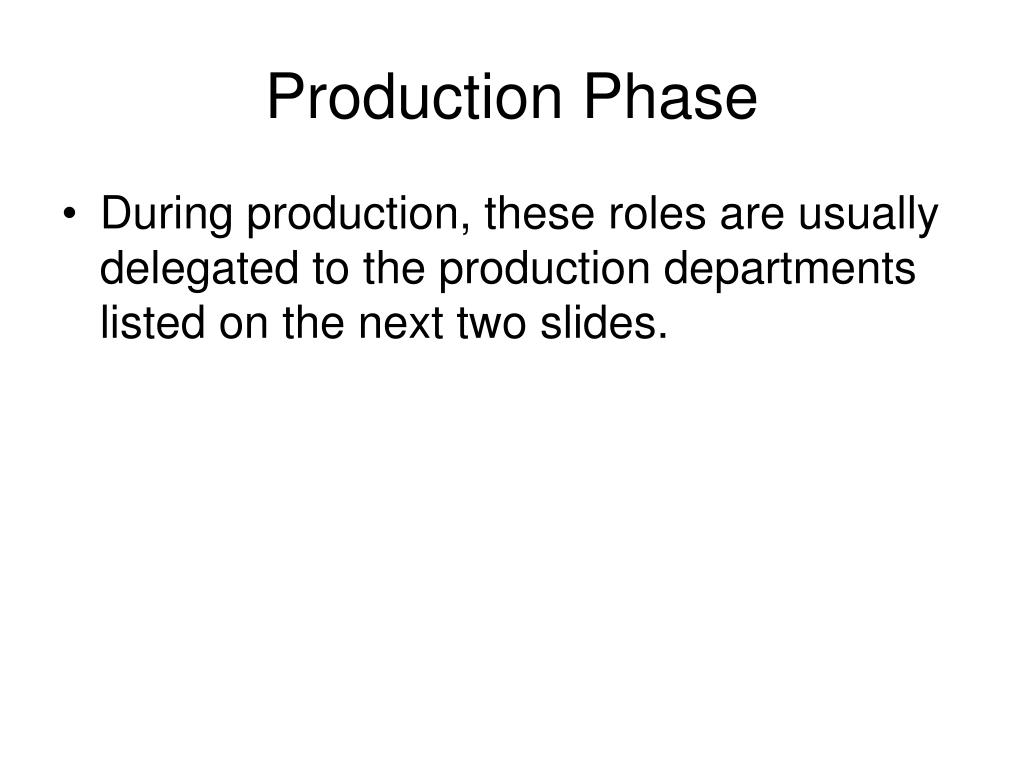 Production Phase

• During production, these roles are usually delegated to the production departments listed on the next two slides.